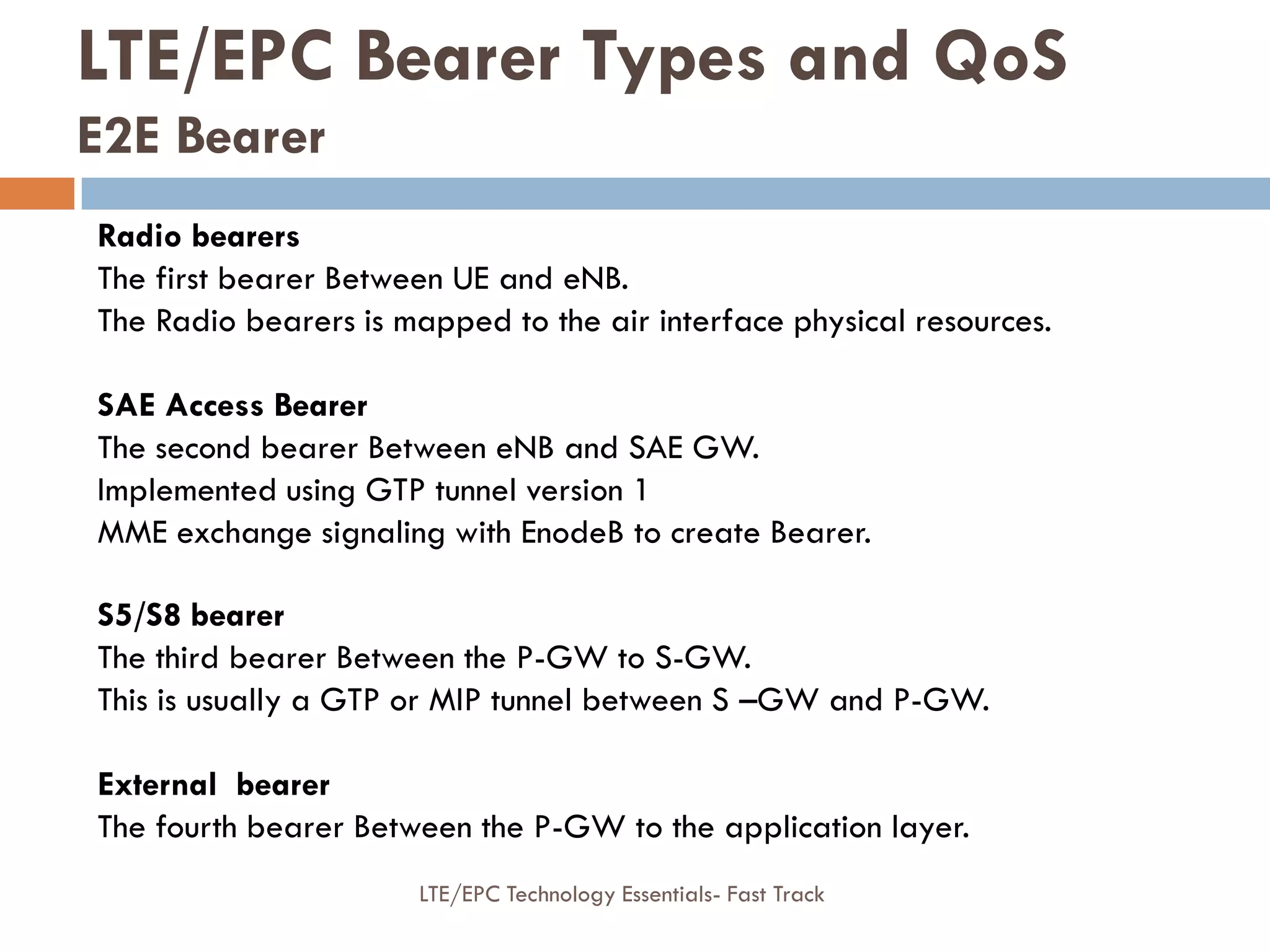 LTE/EPC Bearer Types and QoS
E2E Bearer

Radio bearers
The first bearer Between UE and eNB.
The Radio bearers is mapped to the air interface physical resources.

SAE Access Bearer
The second bearer Between eNB and SAE GW.
Implemented using GTP tunnel version 1
MME exchange signaling with EnodeB to create Bearer.

S5/S8 bearer
The third bearer Between the P-GW to S-GW.
This is usually a GTP or MIP tunnel between S –GW and P-GW.

External bearer
The fourth bearer Between the P-GW to the application layer.

LTE/EPC Technology Essentials- Fast Track